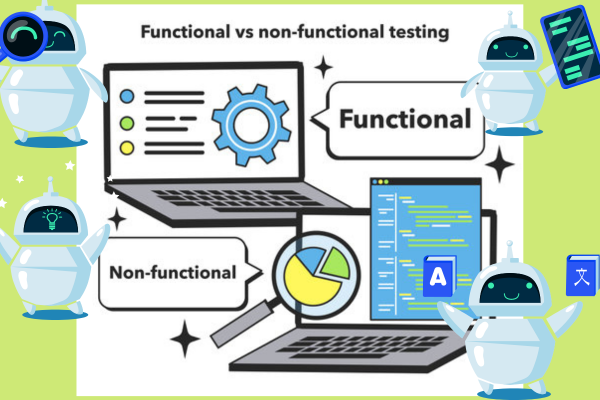 Functional vs non-functional testing

Functional

Non-functional

A

文